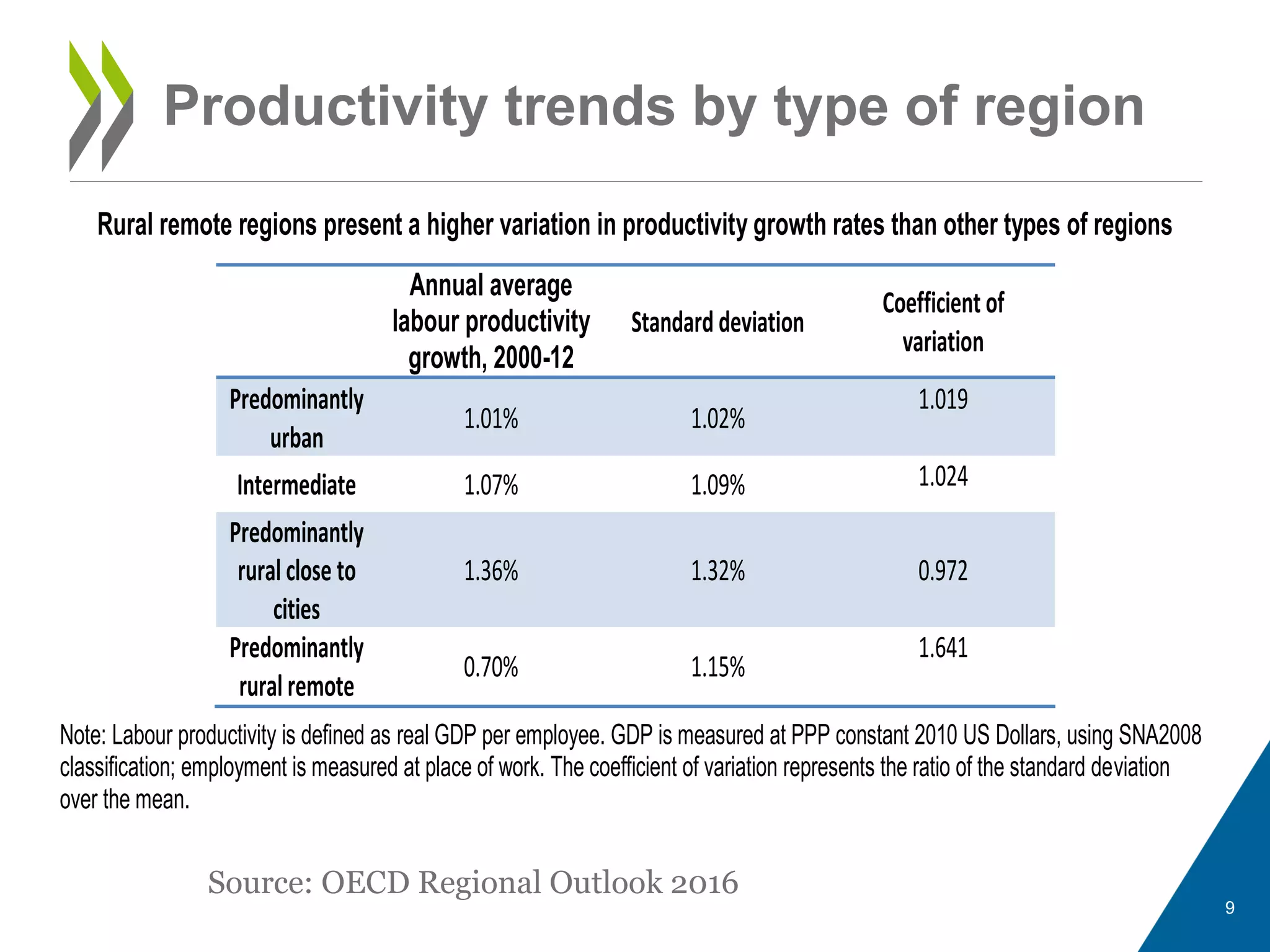 Productivity trends by type of region

Rural remote regions present a higher variation in productivity growth rates than other types of regions

| | Annual average labour productivity growth, 2000-12 | Standard deviation | Coefficient of variation |
|---|---|---|---|
| Predominantly urban | 1.01% | 1.02% | 1.019 |
| Intermediate | 1.07% | 1.09% | 1.024 |
| Predominantly rural close to cities | 1.36% | 1.32% | 0.972 |
| Predominantly rural remote | 0.70% | 1.15% | 1.641 |

Note: Labour productivity is defined as real GDP per employee. GDP is measured at PPP constant 2010 US Dollars, using SNA2008 classification; employment is measured at place of work. The coefficient of variation represents the ratio of the standard deviation over the mean.

Source: OECD Regional Outlook 2016

9